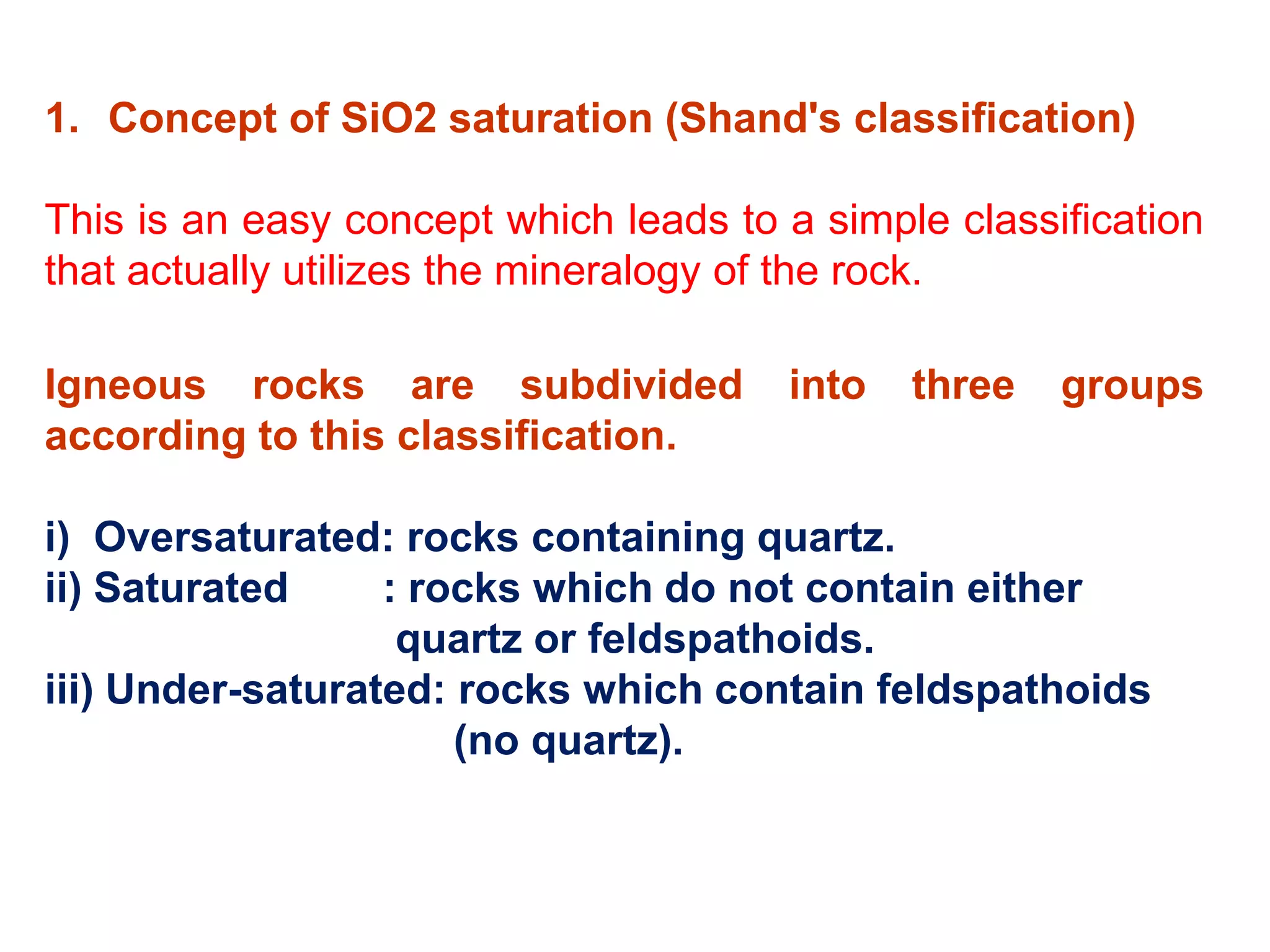 1. Concept of SiO2 saturation (Shand's classification)

This is an easy concept which leads to a simple classification that actually utilizes the mineralogy of the rock.

Igneous rocks are subdivided into three groups according to this classification.

i) Oversaturated: rocks containing quartz.
ii) Saturated : rocks which do not contain either quartz or feldspathoids.
iii) Under-saturated: rocks which contain feldspathoids (no quartz).